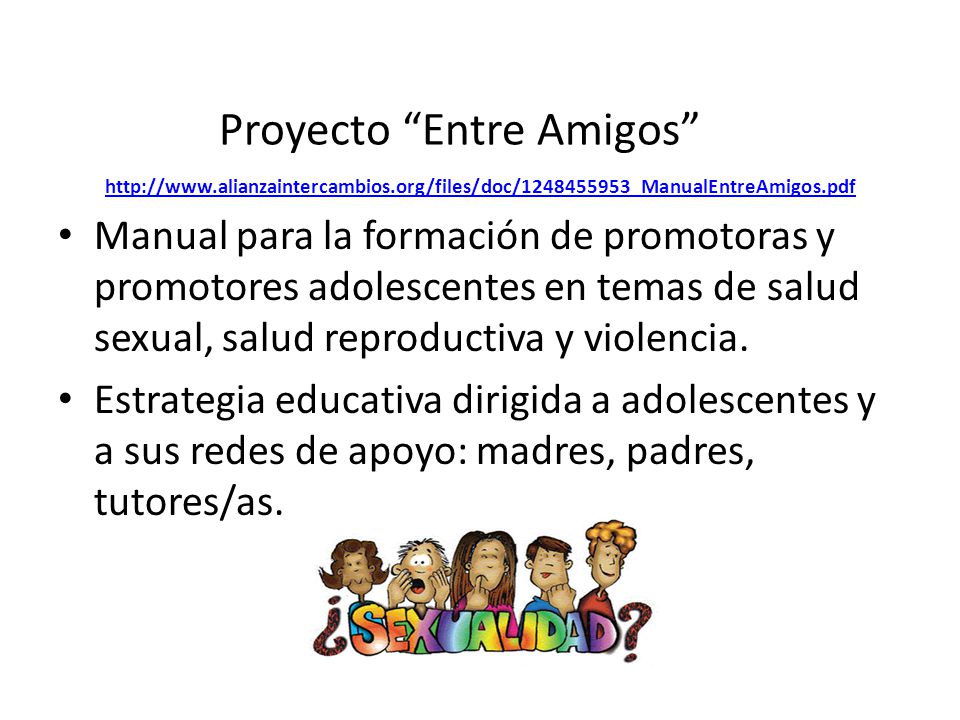 Proyecto “Entre Amigos”

http://www.alianzaintercambios.org/files/doc/1248455953_ManualEntreAmigos.pdf

• Manual para la formación de promotoras y promotores adolescentes en temas de salud sexual, salud reproductiva y violencia.

• Estrategia educativa dirigida a adolescentes y a sus redes de apoyo: madres, padres, tutores/as.

¿SEXUALIDAD?